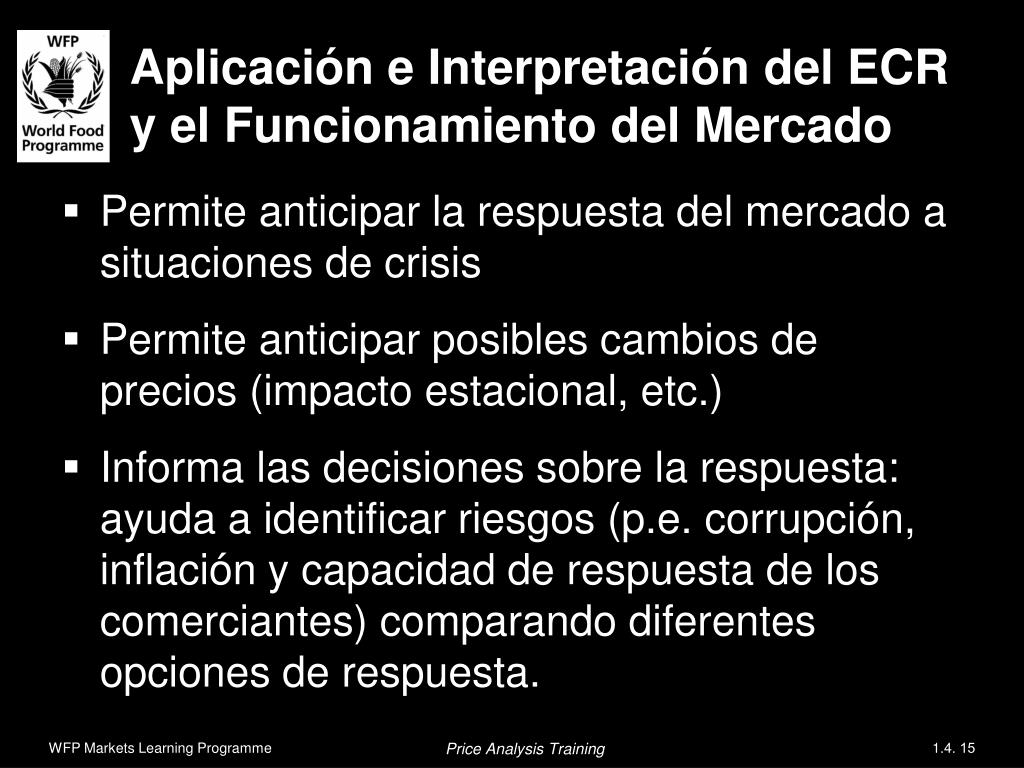 WFP
World Food Programme

Aplicación e Interpretación del ECR y el Funcionamiento del Mercado

▪ Permite anticipar la respuesta del mercado a situaciones de crisis

▪ Permite anticipar posibles cambios de precios (impacto estacional, etc.)

▪ Informa las decisiones sobre la respuesta: ayuda a identificar riesgos (p.e. corrupción, inflación y capacidad de respuesta de los comerciantes) comparando diferentes opciones de respuesta.

WFP Markets Learning Programme

Price Analysis Training

1.4. 15